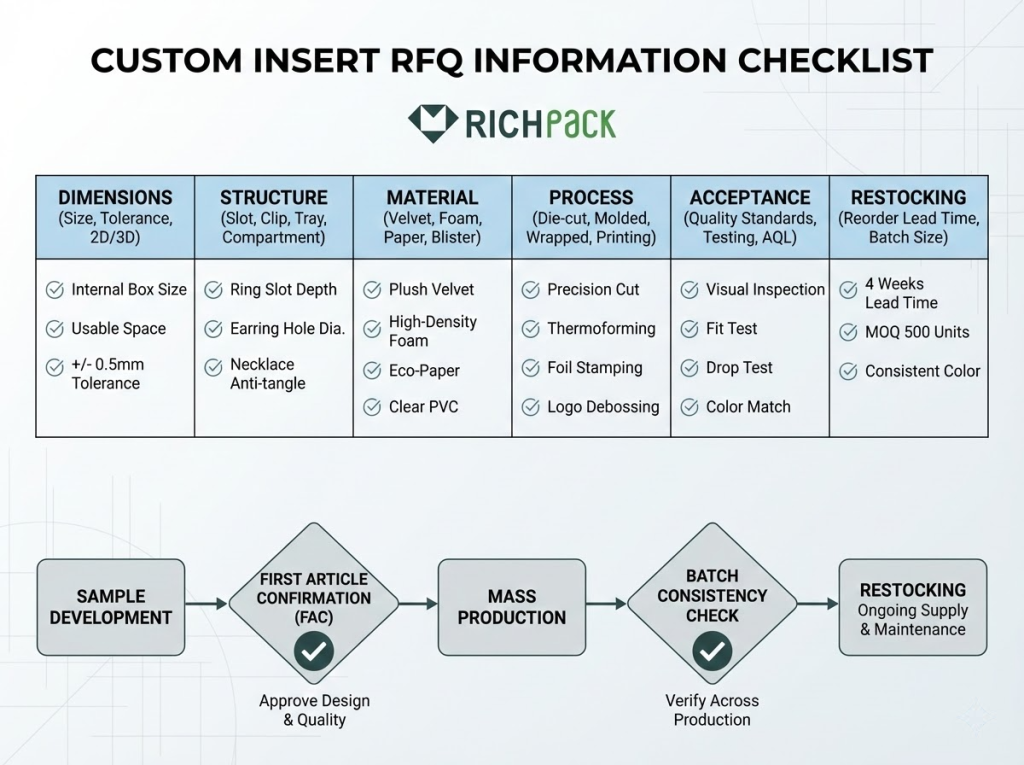 CUSTOM INSERT RFQ INFORMATION CHECKLIST

RICHPACK

| DIMENSIONS (Size, Tolerance, 2D/3D) | STRUCTURE (Slot, Clip, Tray, Compartment) | MATERIAL (Velvet, Foam, Paper, Blister) | PROCESS (Die-cut, Molded, Wrapped, Printing) | ACCEPTANCE (Quality Standards, Testing, AQL) | RESTOCKING (Reorder Lead Time, Batch Size) |
|---|---|---|---|---|---|
| Internal Box Size | Ring Slot Depth | Plush Velvet | Precision Cut | Visual Inspection | 4 Weeks Lead Time |
| Usable Space | Earring Hole Dia. | High-Density Foam | Thermoforming | Fit Test | MOQ 500 Units |
| +/- 0.5mm Tolerance | Necklace Anti-tangle | Eco-Paper | Foil Stamping | Drop Test | Consistent Color |
| | | Clear PVC | Logo Debossing | Color Match | |

SAMPLE DEVELOPMENT

FIRST ARTICLE CONFIRMATION (FAC)

Approve Design & Quality

MASS PRODUCTION

BATCH CONSISTENCY CHECK

Verify Across Production

RESTOCKING
Ongoing Supply & Maintenance